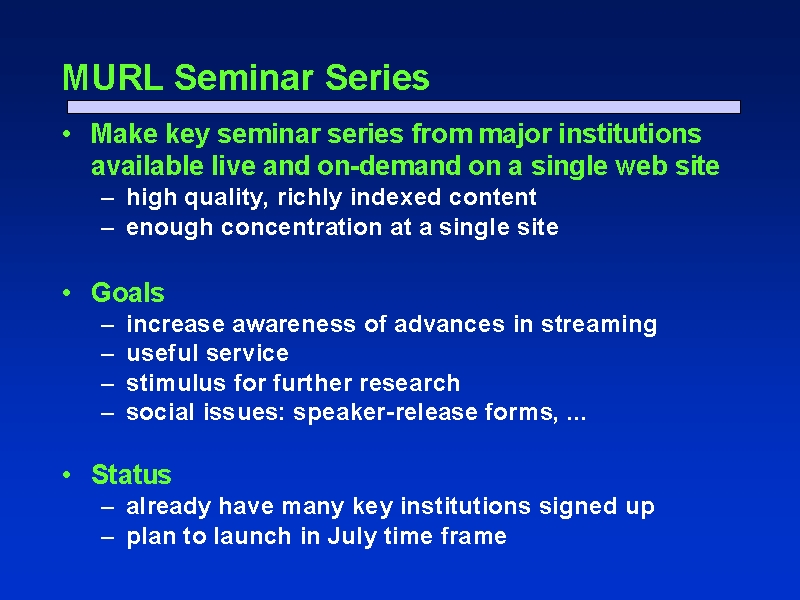 MURL Seminar Series

• Make key seminar series from major institutions available live and on-demand on a single web site
  – high quality, richly indexed content
  – enough concentration at a single site

• Goals
  – increase awareness of advances in streaming
  – useful service
  – stimulus for further research
  – social issues: speaker-release forms, ...

• Status
  – already have many key institutions signed up
  – plan to launch in July time frame